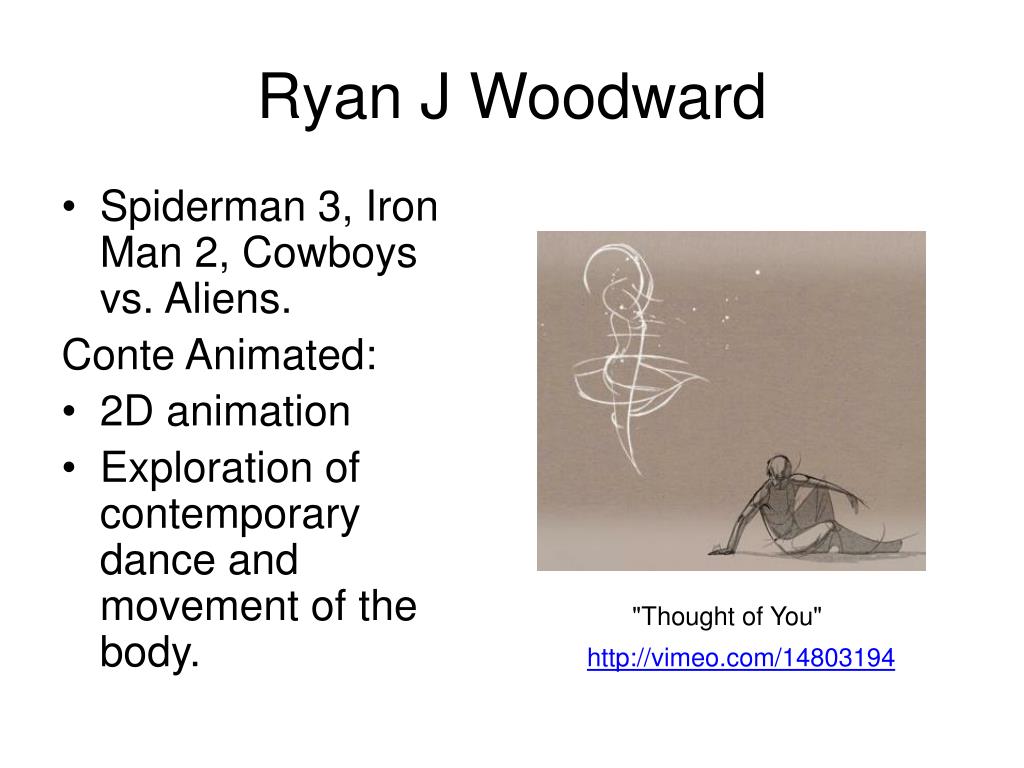 Ryan J Woodward

• Spiderman 3, Iron Man 2, Cowboys vs. Aliens.

Conte Animated:

• 2D animation
• Exploration of contemporary dance and movement of the body.

"Thought of You"
http://vimeo.com/14803194